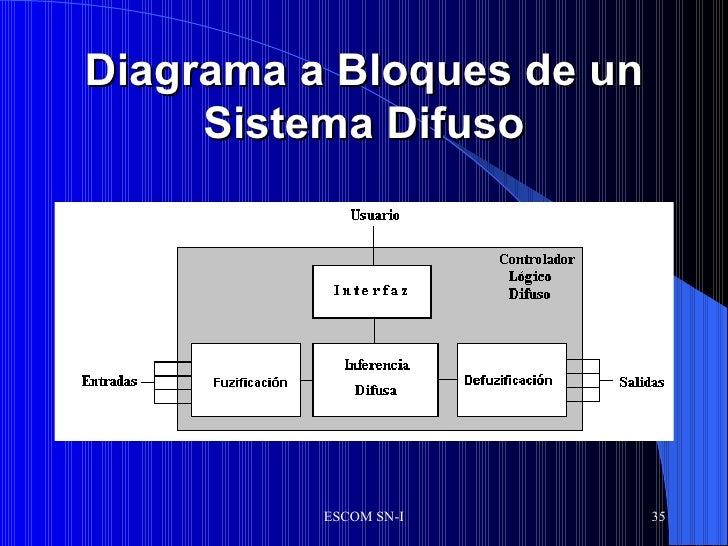 Diagrama a Bloques de un Sistema Difuso

Usuario

Controlador Lógico Difuso

Interfaz

Entradas

Fuzificación

Inferencia Difusa

Defuzificación

Salidas

ESCOM SN-I

35